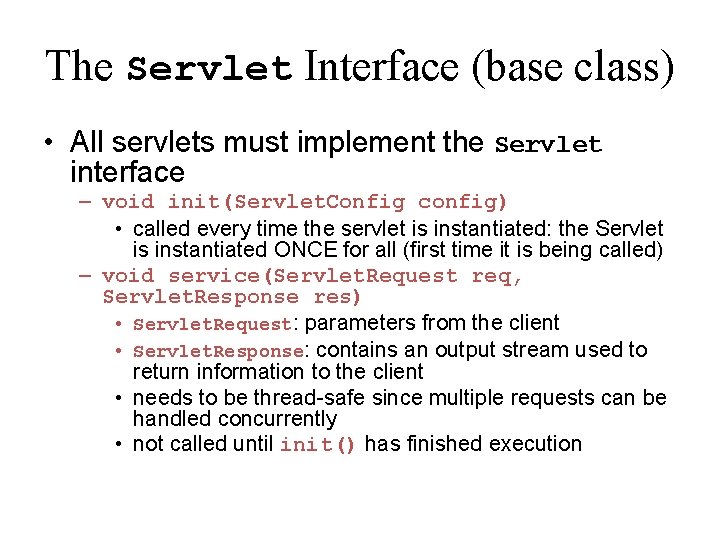 The Servlet Interface (base class)

• All servlets must implement the Servlet interface

– void init(ServletConfig config)

• called every time the servlet is instantiated: the Servlet is instantiated ONCE for all (first time it is being called)

– void service(ServletRequest req, ServletResponse res)

• ServletRequest: parameters from the client

• ServletResponse: contains an output stream used to return information to the client

• needs to be thread-safe since multiple requests can be handled concurrently

• not called until init() has finished execution